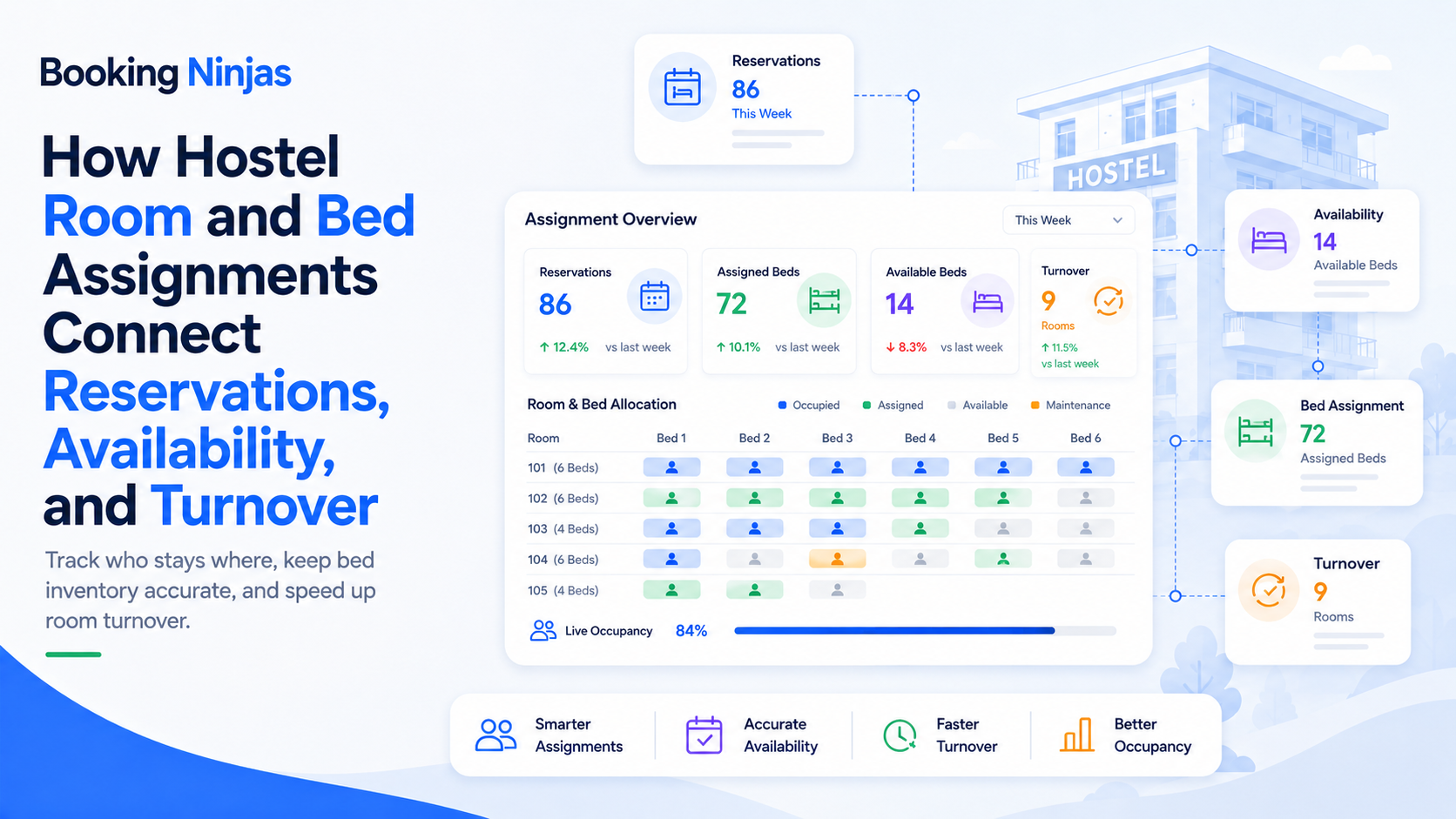 Booking Ninjas

How Hostel Room and Bed Assignments Connect Reservations, Availability, and Turnover

Track who stays where, keep bed inventory accurate, and speed up room turnover.

Reservations
86
This Week

HOSTEL

Assignment Overview

This Week

Reservations
86
↑ 12.4% vs last week

Assigned Beds
72
↑ 10.1% vs last week

Available Beds
14
↓ 8.3% vs last week

Turnover
9
Rooms
↑ 11.5% vs last week

Room & Bed Allocation

Occupied Assigned Available Maintenance

| Room | Bed 1 | Bed 2 | Bed 3 | Bed 4 | Bed 5 | Bed 6 |
|---|---|---|---|---|---|---|
| 101 (6 Beds) | | | | | | |
| 102 (6 Beds) | | | | | | |
| 103 (4 Beds) | | | | | | |
| 104 (6 Beds) | | | | | | |
| 105 (4 Beds) | | | | | | |

Live Occupancy 84%

Availability
14
Available Beds

Bed Assignment
72
Assigned Beds

Turnover
9
Rooms

Smarter Assignments

Accurate Availability

Faster Turnover

Better Occupancy